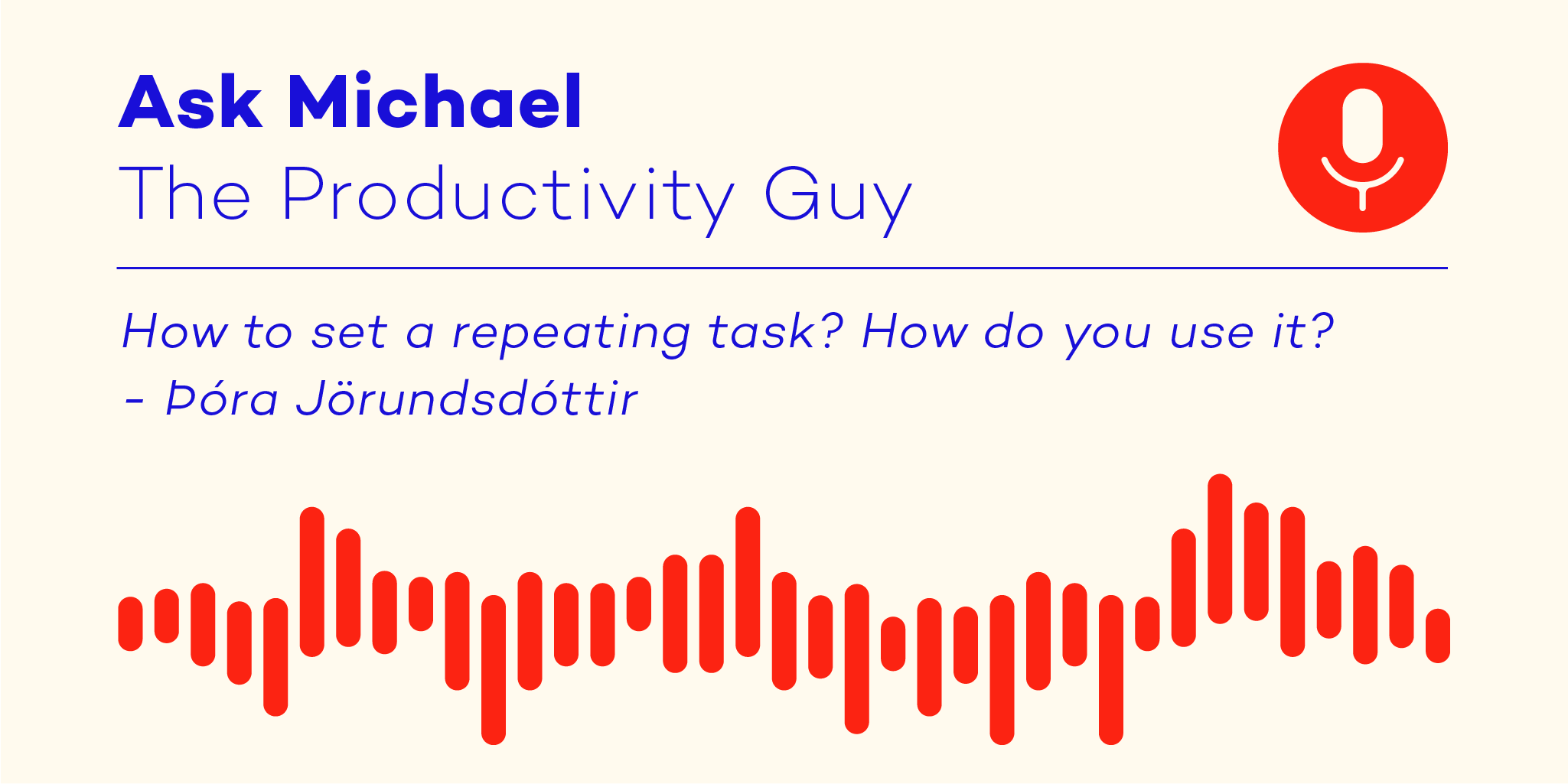 Ask Michael
The Productivity Guy

How to set a repeating task? How do you use it?
- Þóra Jörundsdóttir